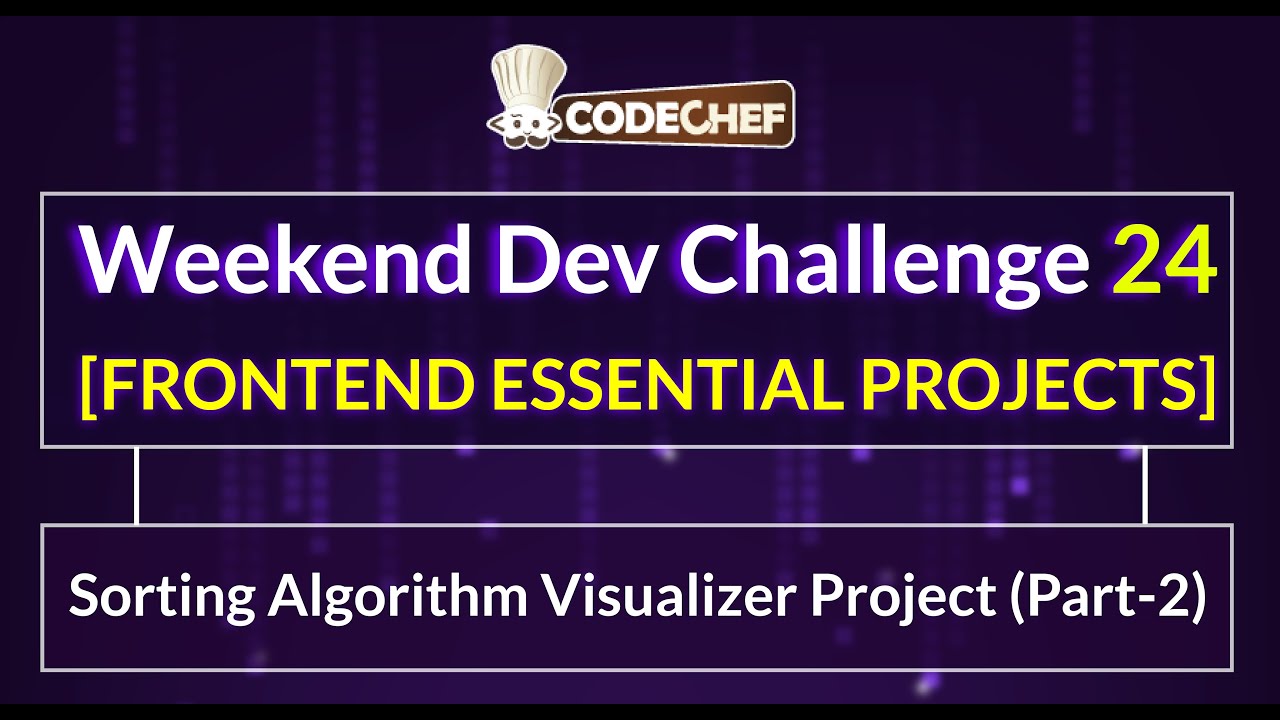 CODECHEF

Weekend Dev Challenge 24
[FRONTEND ESSENTIAL PROJECTS]

Sorting Algorithm Visualizer Project (Part-2)